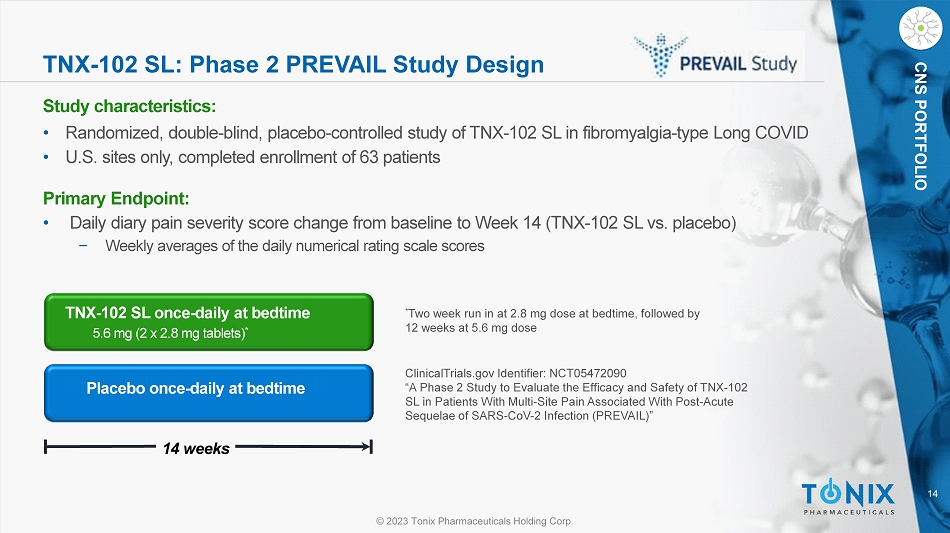 TNX-102 SL: Phase 2 PREVAIL Study Design

PREVAIL Study

CNS PORTFOLIO

Study characteristics:

• Randomized, double-blind, placebo-controlled study of TNX-102 SL in fibromyalgia-type Long COVID
• U.S. sites only, completed enrollment of 63 patients

Primary Endpoint:

• Daily diary pain severity score change from baseline to Week 14 (TNX-102 SL vs. placebo)
− Weekly averages of the daily numerical rating scale scores

TNX-102 SL once-daily at bedtime
5.6 mg (2 x 2.8 mg tablets)*

Placebo once-daily at bedtime

14 weeks

*Two week run in at 2.8 mg dose at bedtime, followed by 12 weeks at 5.6 mg dose

ClinicalTrials.gov Identifier: NCT05472090
"A Phase 2 Study to Evaluate the Efficacy and Safety of TNX-102 SL in Patients With Multi-Site Pain Associated With Post-Acute Sequelae of SARS-CoV-2 Infection (PREVAIL)"

TONIX PHARMACEUTICALS

14

© 2023 Tonix Pharmaceuticals Holding Corp.